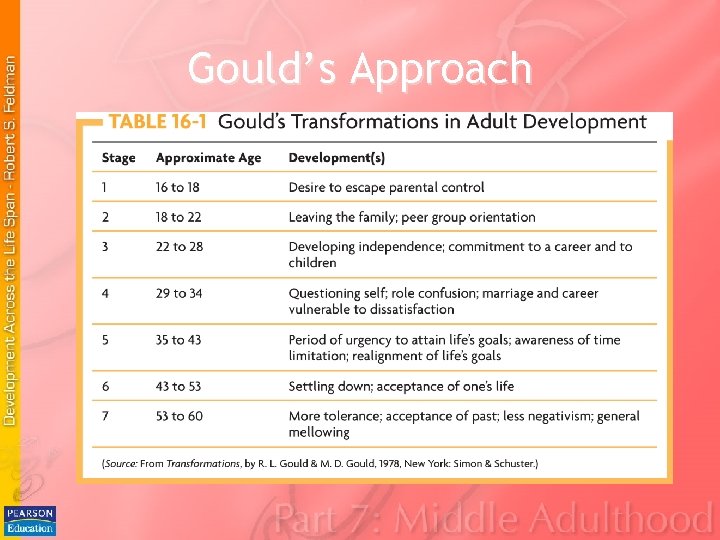 Development Across the Life Span - Robert S. Feldman

Gould's Approach

TABLE 16-1 Gould's Transformations in Adult Development

| Stage | Approximate Age | Development(s) |
|---|---|---|
| 1 | 16 to 18 | Desire to escape parental control |
| 2 | 18 to 22 | Leaving the family; peer group orientation |
| 3 | 22 to 28 | Developing independence; commitment to a career and to children |
| 4 | 29 to 34 | Questioning self; role confusion; marriage and career vulnerable to dissatisfaction |
| 5 | 35 to 43 | Period of urgency to attain life's goals; awareness of time limitation; realignment of life's goals |
| 6 | 43 to 53 | Settling down; acceptance of one's life |
| 7 | 53 to 60 | More tolerance; acceptance of past; less negativism; general mellowing |

(Source: From Transformations, by R. L. Gould & M. D. Gould, 1978, New York: Simon & Schuster.)

PEARSON Education

Part 7: Middle Adulthood